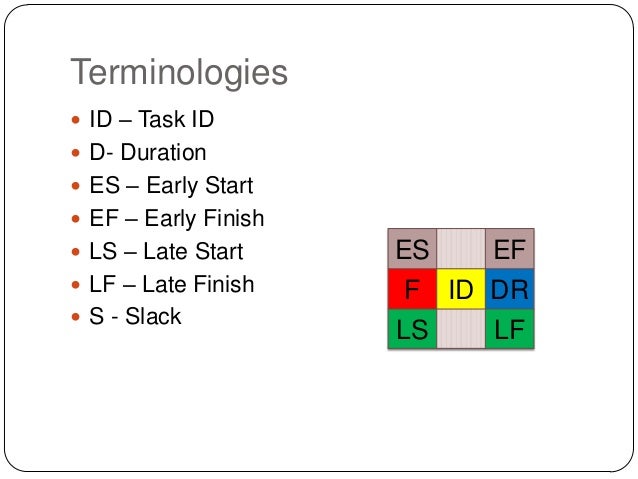 Terminologies

- ID – Task ID
- D- Duration
- ES – Early Start
- EF – Early Finish
- LS – Late Start
- LF – Late Finish
- S - Slack

| ES | | EF |
|---|---|---|
| F | ID | DR |
| LS | | LF |